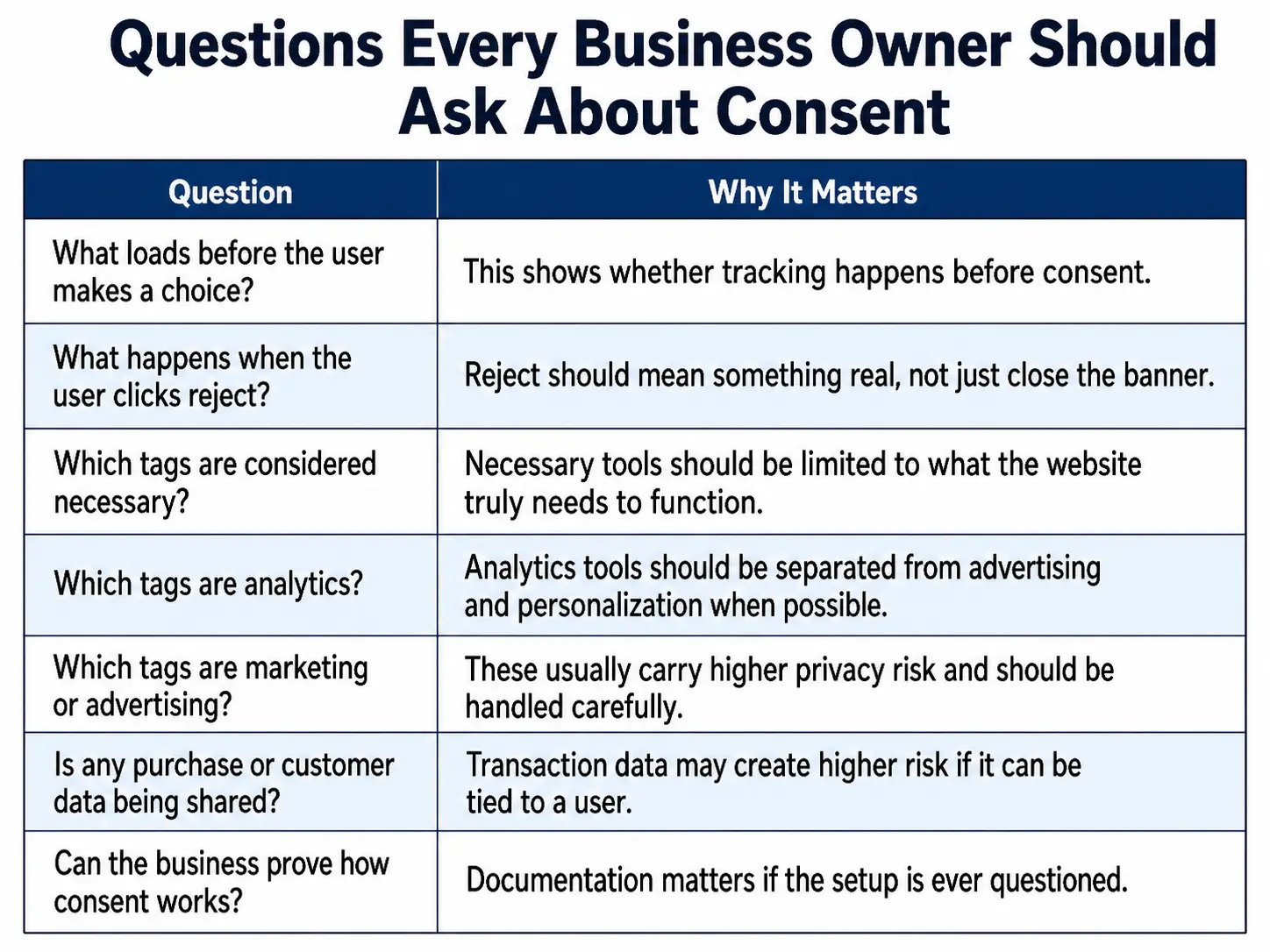 Questions Every Business Owner Should Ask About Consent

| Question | Why It Matters |
|---|---|
| What loads before the user makes a choice? | This shows whether tracking happens before consent. |
| What happens when the user clicks reject? | Reject should mean something real, not just close the banner. |
| Which tags are considered necessary? | Necessary tools should be limited to what the website truly needs to function. |
| Which tags are analytics? | Analytics tools should be separated from advertising and personalization when possible. |
| Which tags are marketing or advertising? | These usually carry higher privacy risk and should be handled carefully. |
| Is any purchase or customer data being shared? | Transaction data may create higher risk if it can be tied to a user. |
| Can the business prove how consent works? | Documentation matters if the setup is ever questioned. |